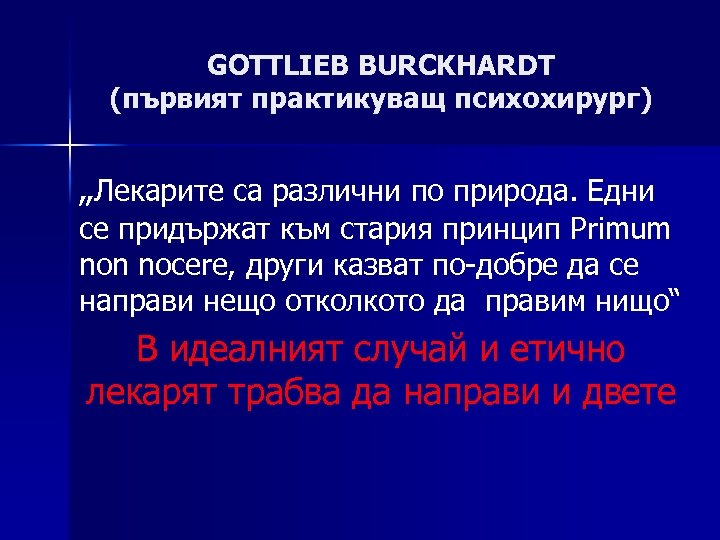 GOTTLIEB BURCKHARDT
(първият практикуващ психохирург)

„Лекарите са различни по природа. Едни се придържат към стария принцип Primum non nocere, други казват по-добре да се направи нещо отколкото да  правим нищо“

В идеалният случай и етично лекарят трабва да направи и двете